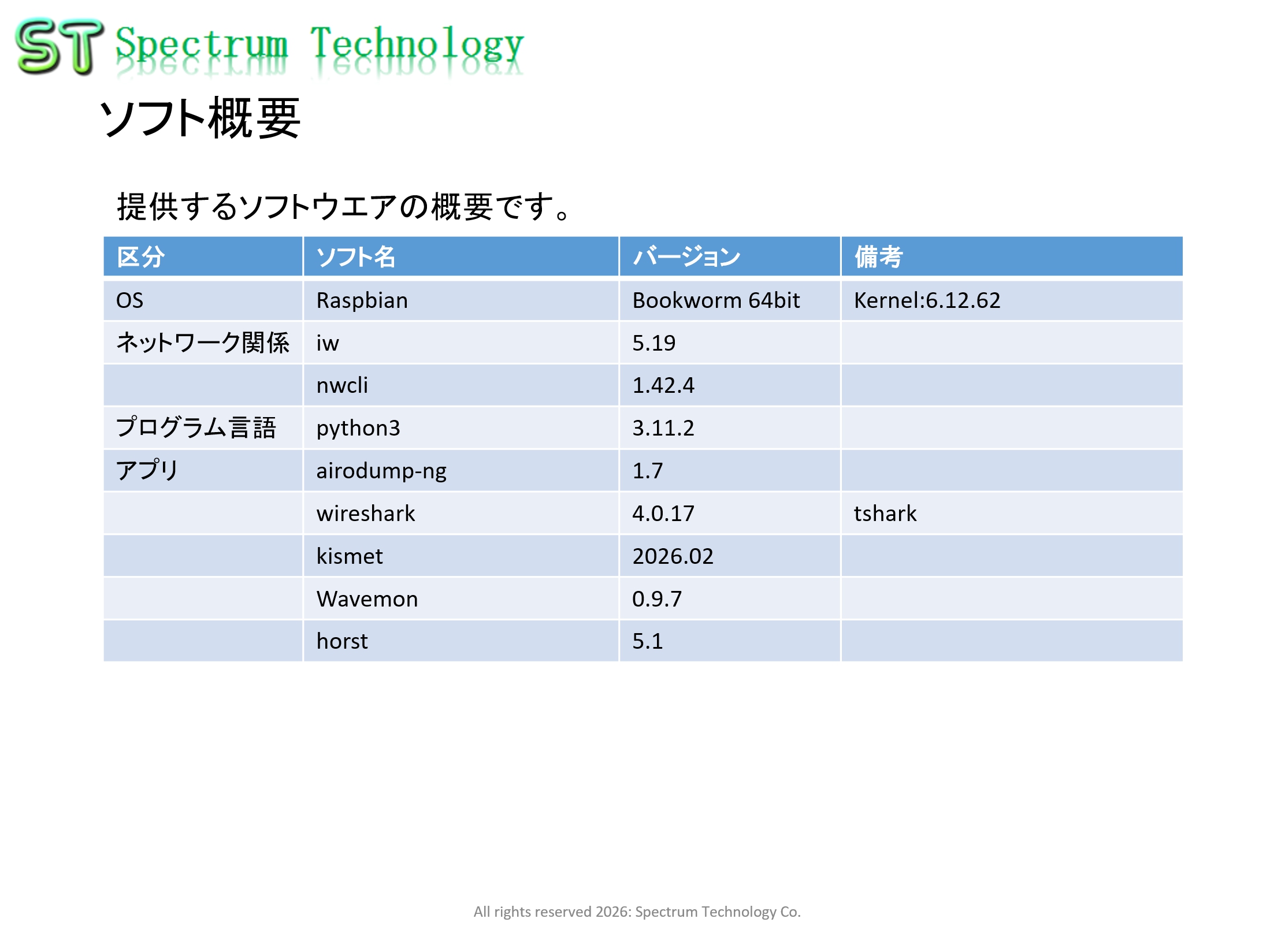 ST Spectrum Technology

ソフト概要

提供するソフトウエアの概要です。

| 区分 | ソフト名 | バージョン | 備考 |
|---|---|---|---|
| OS | Raspbian | Bookworm 64bit | Kernel:6.12.62 |
| ネットワーク関係 | iw | 5.19 | |
| | nwcli | 1.42.4 | |
| プログラム言語 | python3 | 3.11.2 | |
| アプリ | airodump-ng | 1.7 | |
| | wireshark | 4.0.17 | tshark |
| | kismet | 2026.02 | |
| | Wavemon | 0.9.7 | |
| | horst | 5.1 | |

All rights reserved 2026: Spectrum Technology Co.